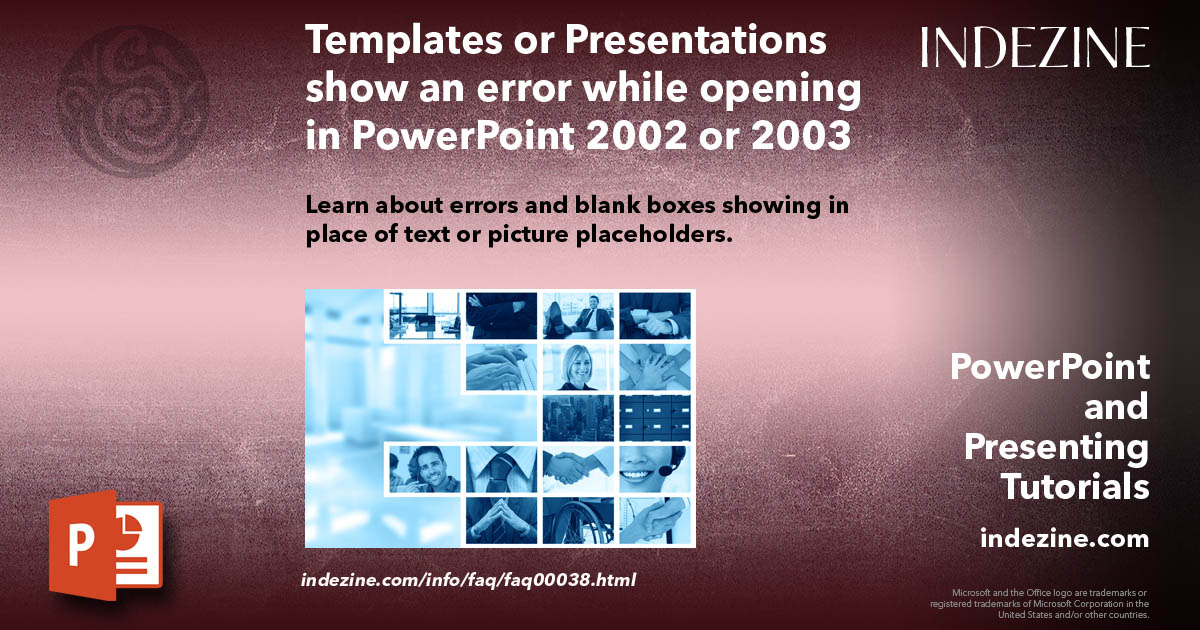 Templates or Presentations show an error while opening in PowerPoint 2002 or 2003

INDEZINE

Learn about errors and blank boxes showing in place of text or picture placeholders.

PowerPoint and Presenting Tutorials

indezine.com

P

indezine.com/info/faq/faq00038.html

Microsoft and the Office logo are trademarks or registered trademarks of Microsoft Corporation in the United States and/or other countries.